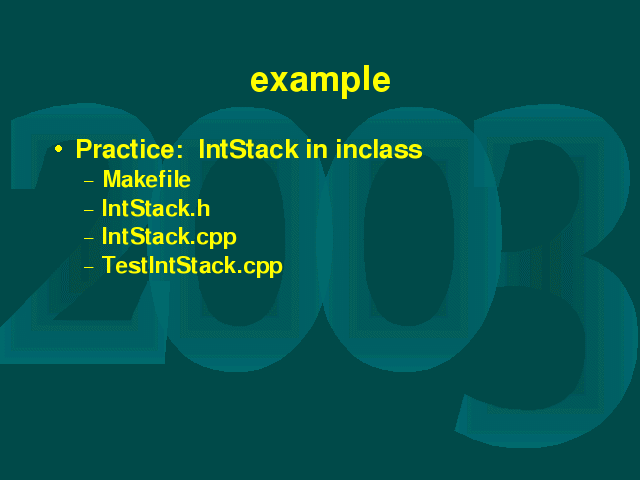 example

2003

• Practice: IntStack in inclass
  – Makefile
  – IntStack.h
  – IntStack.cpp
  – TestIntStack.cpp